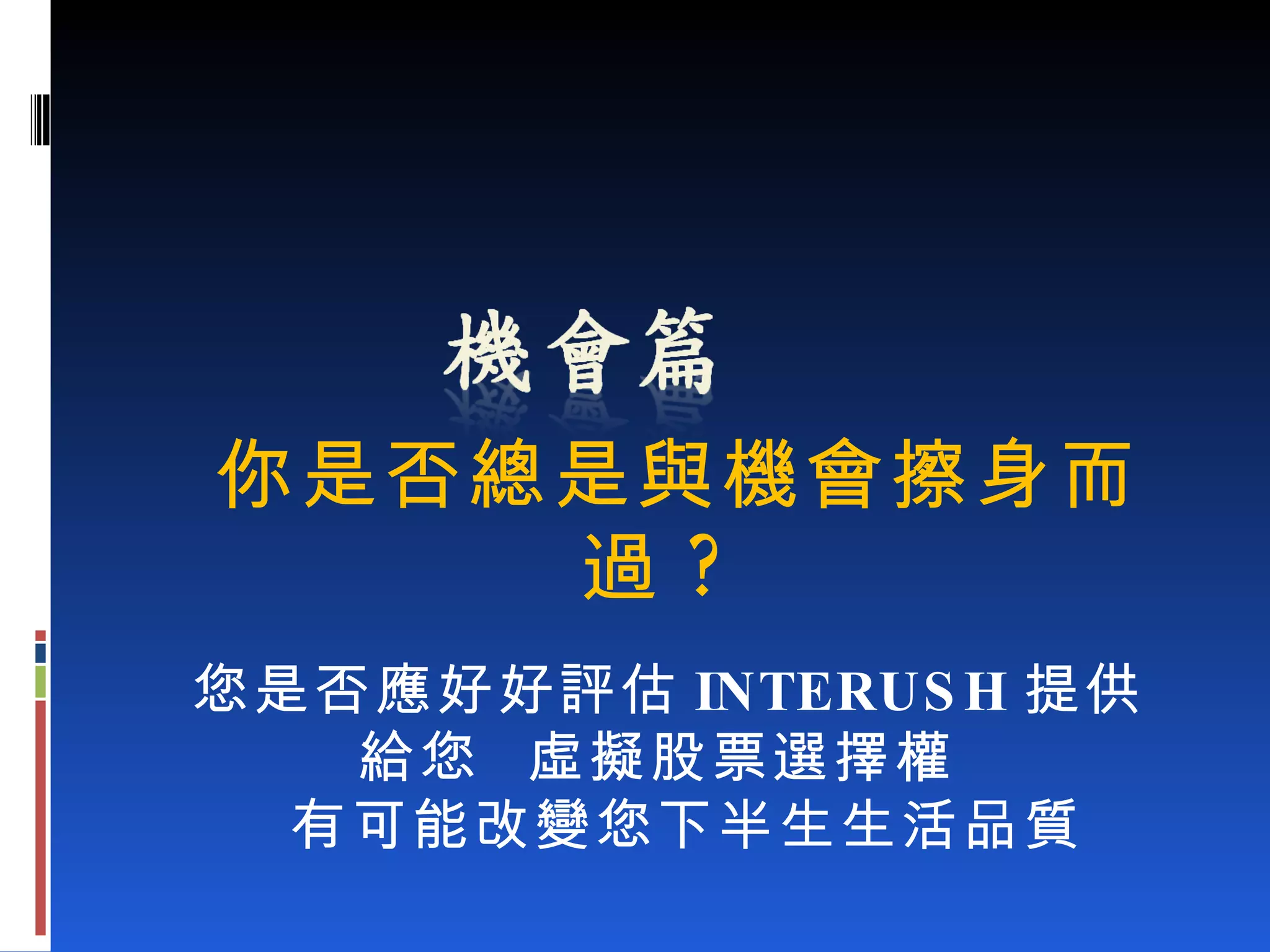 機會篇

你是否總是與機會擦身而過？

您是否應好好評估 INTERUSH 提供給您　虛擬股票選擇權
有可能改變您下半生生活品質